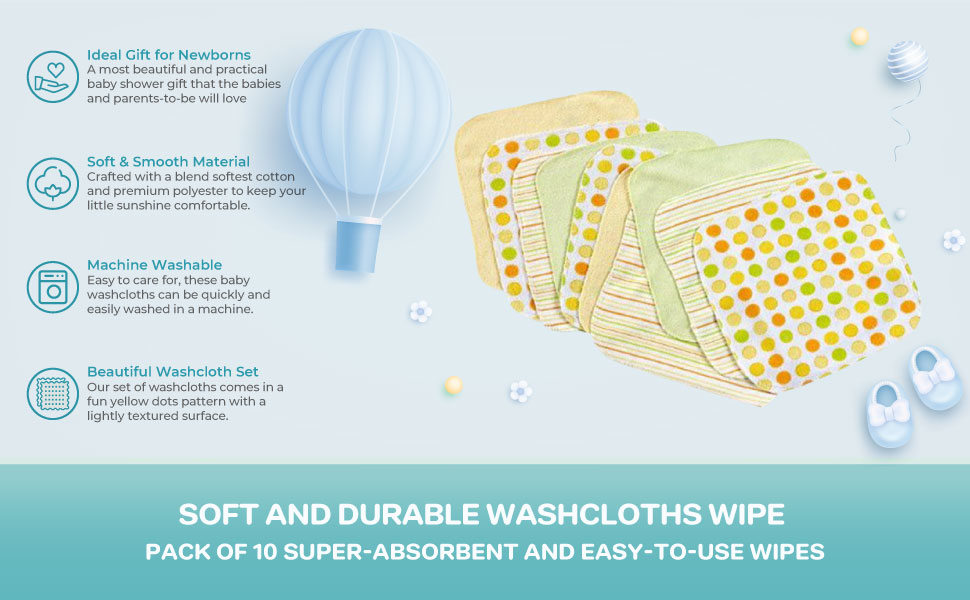 Ideal Gift for Newborns
A most beautiful and practical baby shower gift that the babies and parents-to-be will love

Soft & Smooth Material
Crafted with a blend softest cotton and premium polyester to keep your little sunshine comfortable.

Machine Washable
Easy to care for, these baby washcloths can be quickly and easily washed in a machine.

Beautiful Washcloth Set
Our set of washcloths comes in a fun yellow dots pattern with a lightly textured surface.

SOFT AND DURABLE WASHCLOTHS WIPE
PACK OF 10 SUPER-ABSORBENT AND EASY-TO-USE WIPES